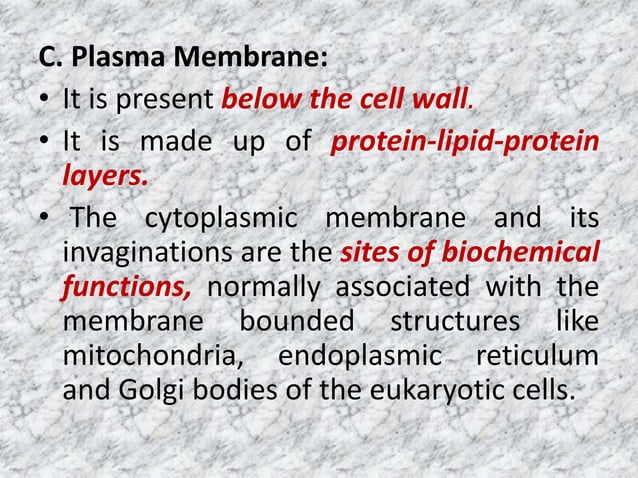 C. Plasma Membrane:

• It is present below the cell wall.

• It is made up of protein-lipid-protein layers.

• The cytoplasmic membrane and its invaginations are the sites of biochemical functions, normally associated with the membrane bounded structures like mitochondria, endoplasmic reticulum and Golgi bodies of the eukaryotic cells.